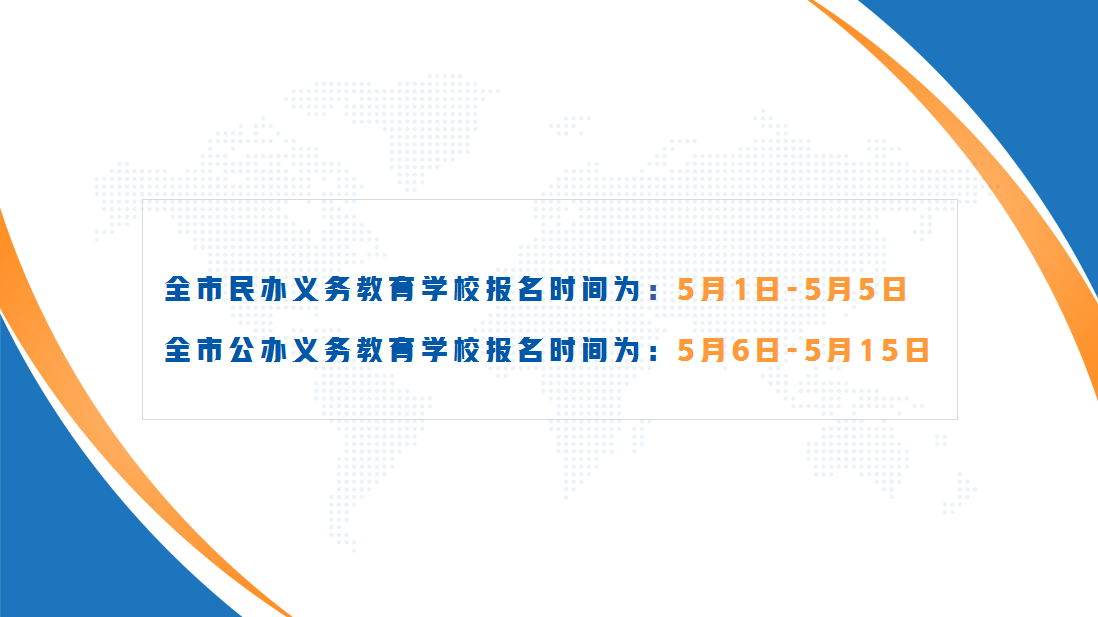 全市民办义务教育学校报名时间为：5月1日-5月5日

全市公办义务教育学校报名时间为：5月6日-5月15日